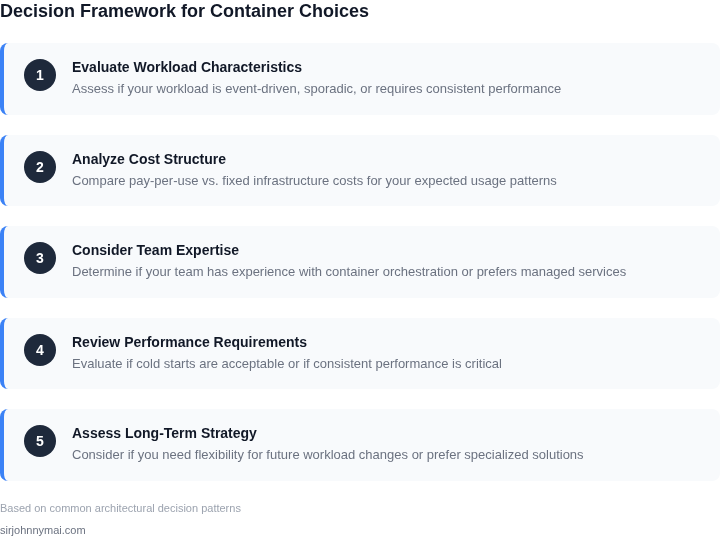 Decision Framework for Container Choices

1
Evaluate Workload Characteristics
Assess if your workload is event-driven, sporadic, or requires consistent performance

2
Analyze Cost Structure
Compare pay-per-use vs. fixed infrastructure costs for your expected usage patterns

3
Consider Team Expertise
Determine if your team has experience with container orchestration or prefers managed services

4
Review Performance Requirements
Evaluate if cold starts are acceptable or if consistent performance is critical

5
Assess Long-Term Strategy
Consider if you need flexibility for future workload changes or prefer specialized solutions

Based on common architectural decision patterns

sirjohnnymai.com